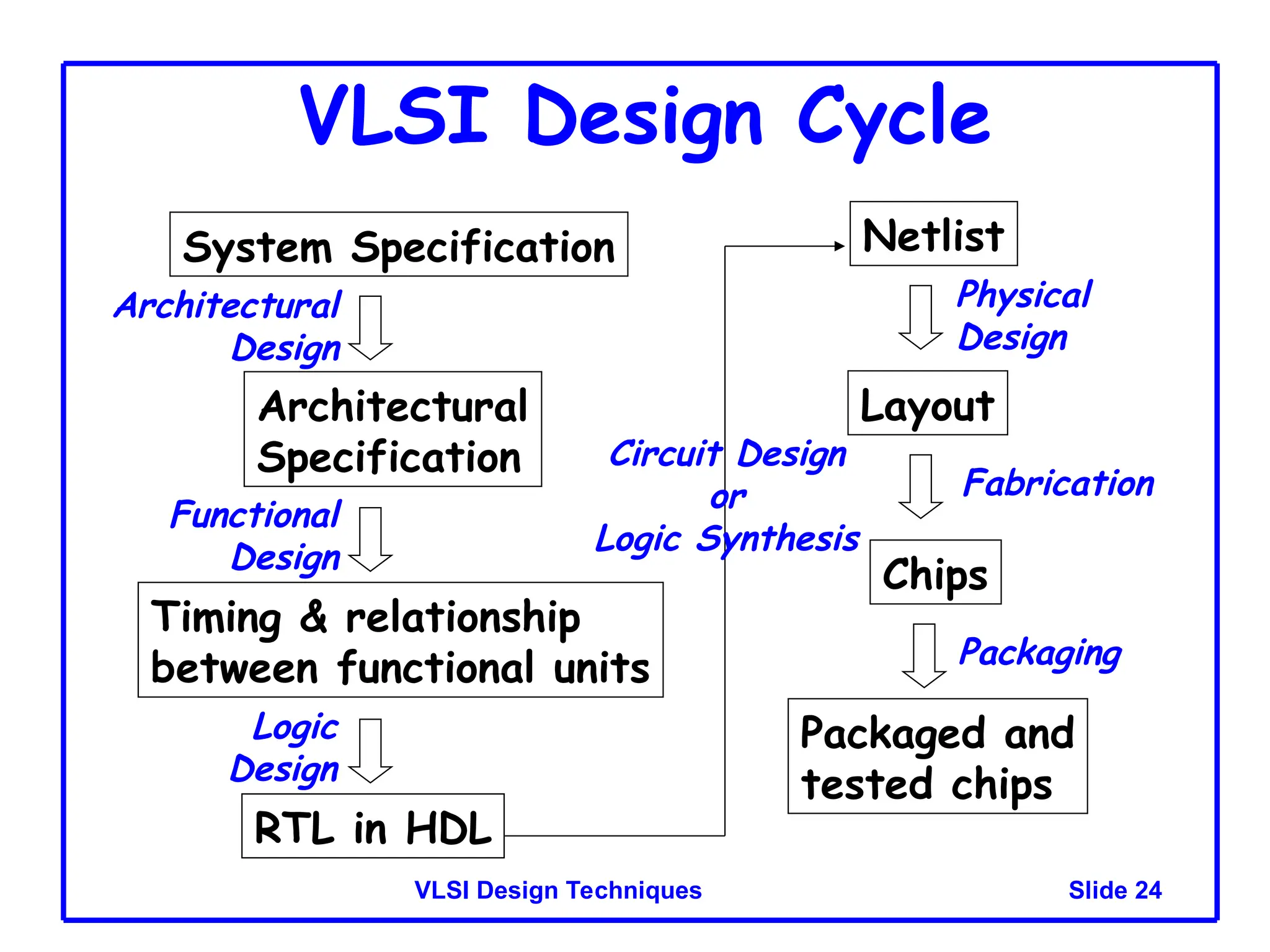 VLSI Design Cycle

System Specification

Architectural Design

Architectural Specification

Functional Design

Timing & relationship between functional units

Logic Design

RTL in HDL

Circuit Design or Logic Synthesis

Netlist

Physical Design

Layout

Fabrication

Chips

Packaging

Packaged and tested chips

VLSI Design Techniques

Slide 24